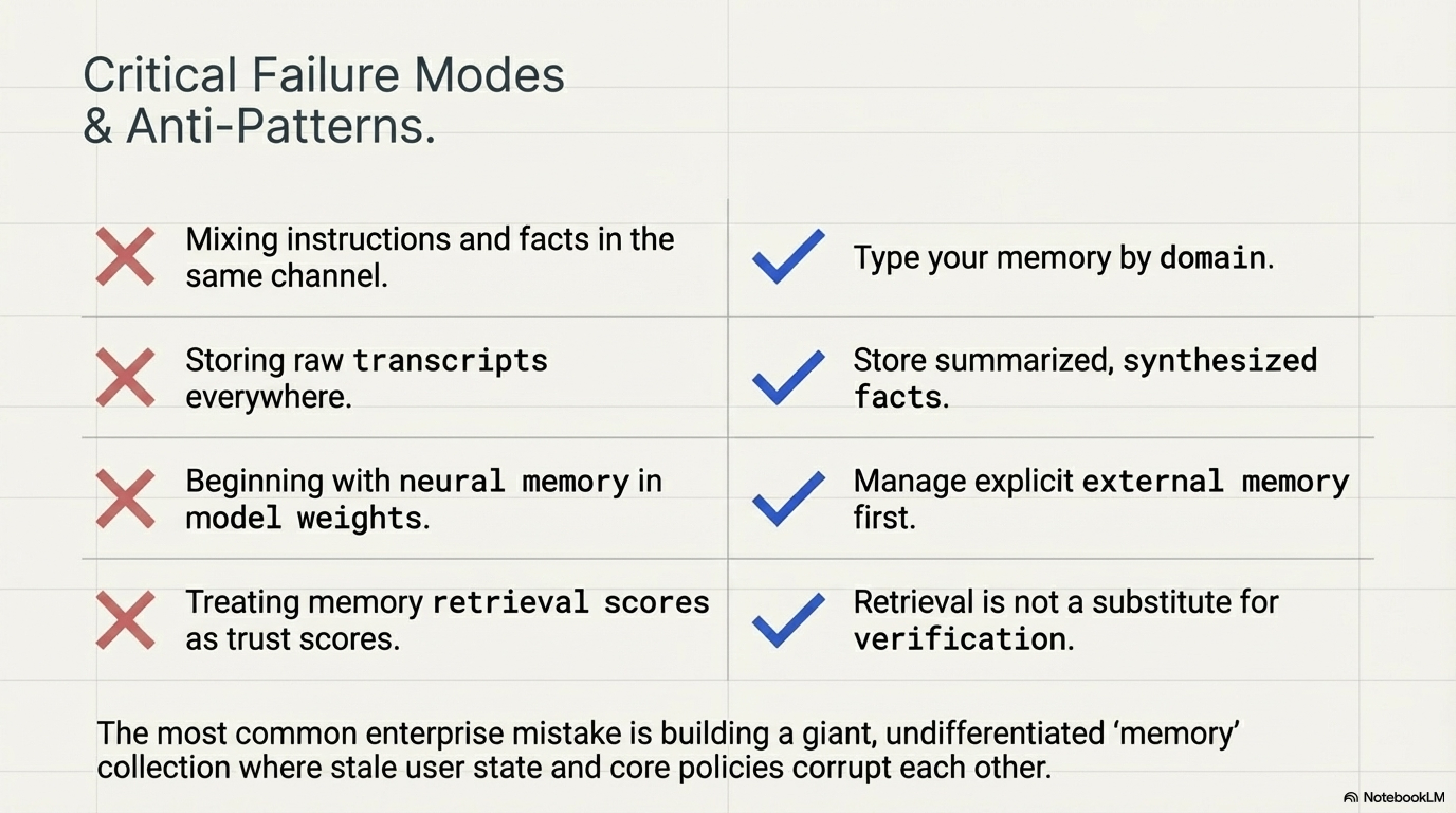 Critical Failure Modes & Anti-Patterns.

| | |
|---|---|
| Mixing instructions and facts in the same channel. | Type your memory by domain. |
| Storing raw transcripts everywhere. | Store summarized, synthesized facts. |
| Beginning with neural memory in model weights. | Manage explicit external memory first. |
| Treating memory retrieval scores as trust scores. | Retrieval is not a substitute for verification. |

The most common enterprise mistake is building a giant, undifferentiated 'memory' collection where stale user state and core policies corrupt each other.

NotebookLM